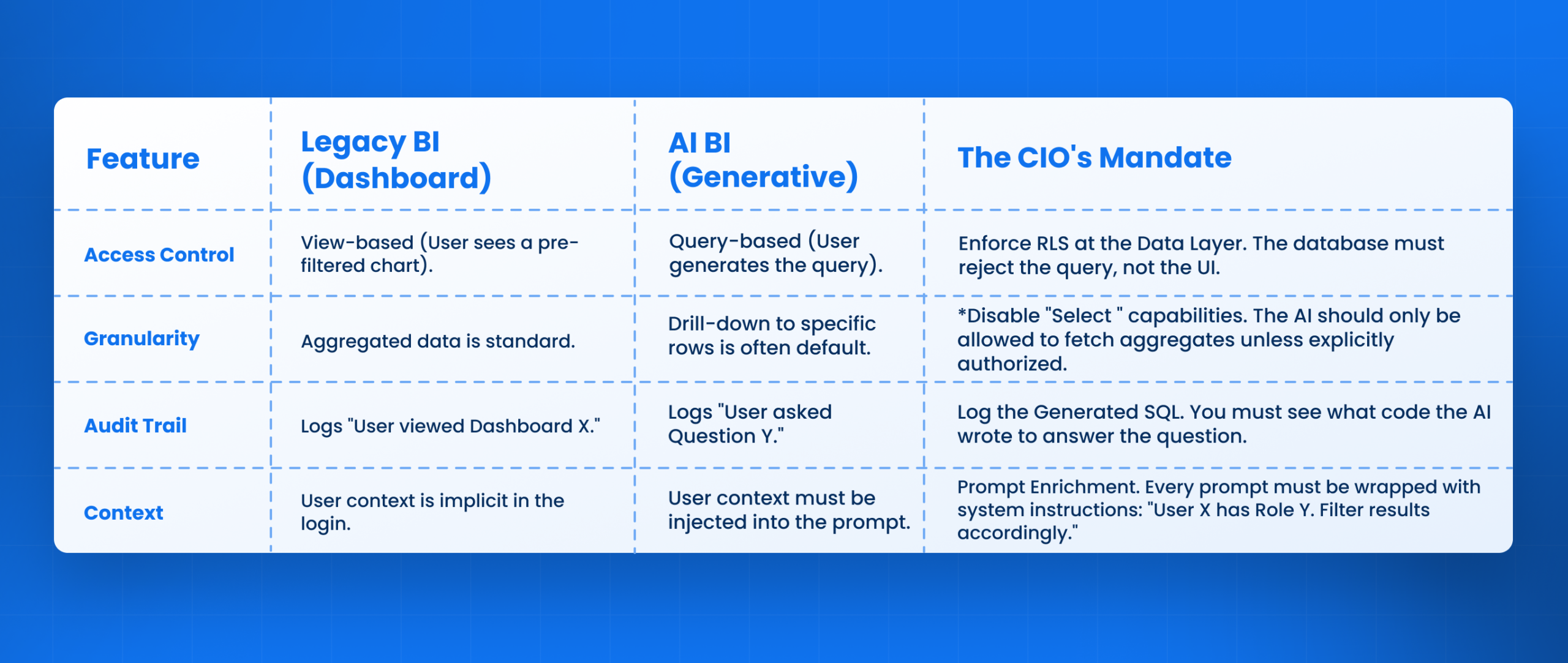 | Feature | Legacy BI (Dashboard) | AI BI (Generative) | The CIO's Mandate |
|---|---|---|---|
| Access Control | View-based (User sees a pre-filtered chart). | Query-based (User generates the query). | Enforce RLS at the Data Layer. The database must reject the query, not the UI. |
| Granularity | Aggregated data is standard. | Drill-down to specific rows is often default. | *Disable "Select " capabilities. The AI should only be allowed to fetch aggregates unless explicitly authorized. |
| Audit Trail | Logs "User viewed Dashboard X." | Logs "User asked Question Y." | Log the Generated SQL. You must see what code the AI wrote to answer the question. |
| Context | User context is implicit in the login. | User context must be injected into the prompt. | Prompt Enrichment. Every prompt must be wrapped with system instructions: "User X has Role Y. Filter results accordingly." |